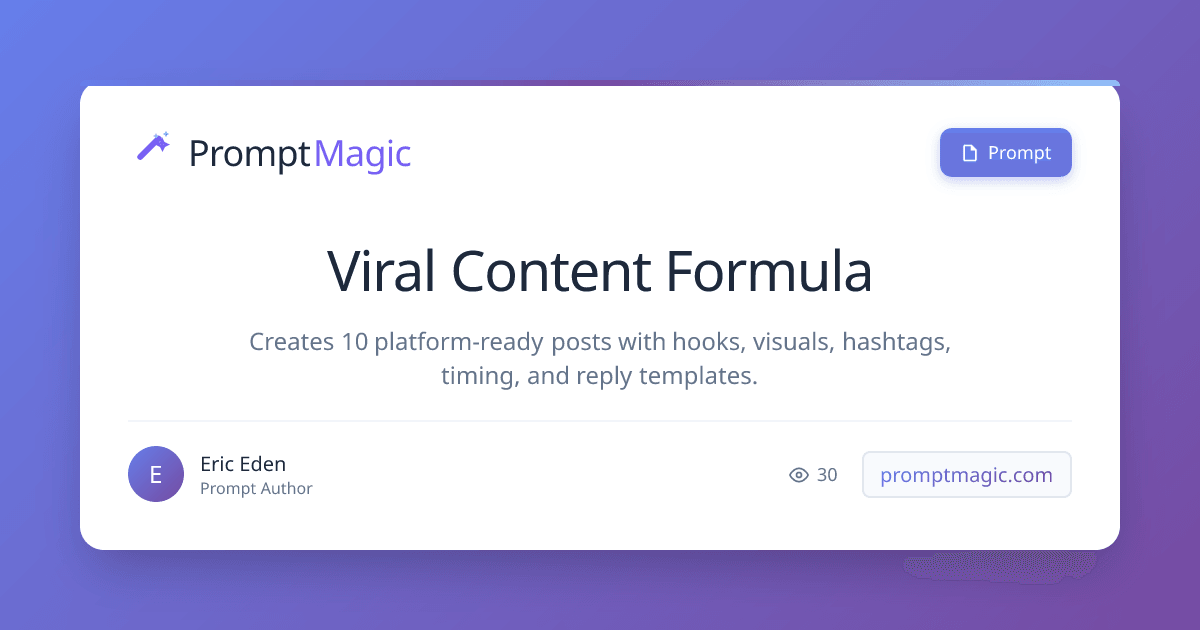 PromptMagic

Prompt

Viral Content Formula

Creates 10 platform-ready posts with hooks, visuals, hashtags, timing, and reply templates.

E

Eric Eden
Prompt Author

30

promptmagic.com